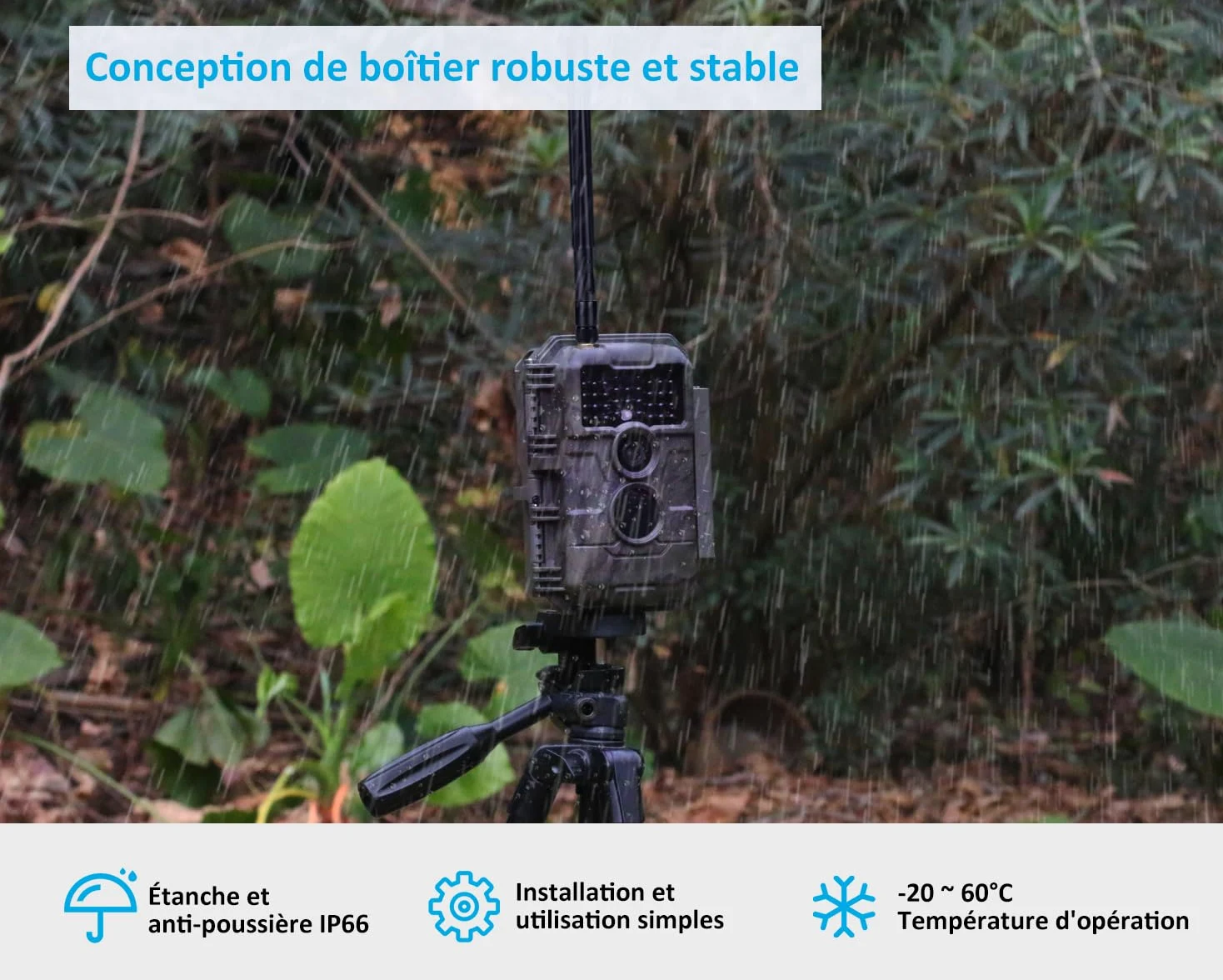 Conception de boîtier robuste et stable

Étanche et anti-poussière IP66

Installation et utilisation simples

-20 ~ 60°C Température d'opération